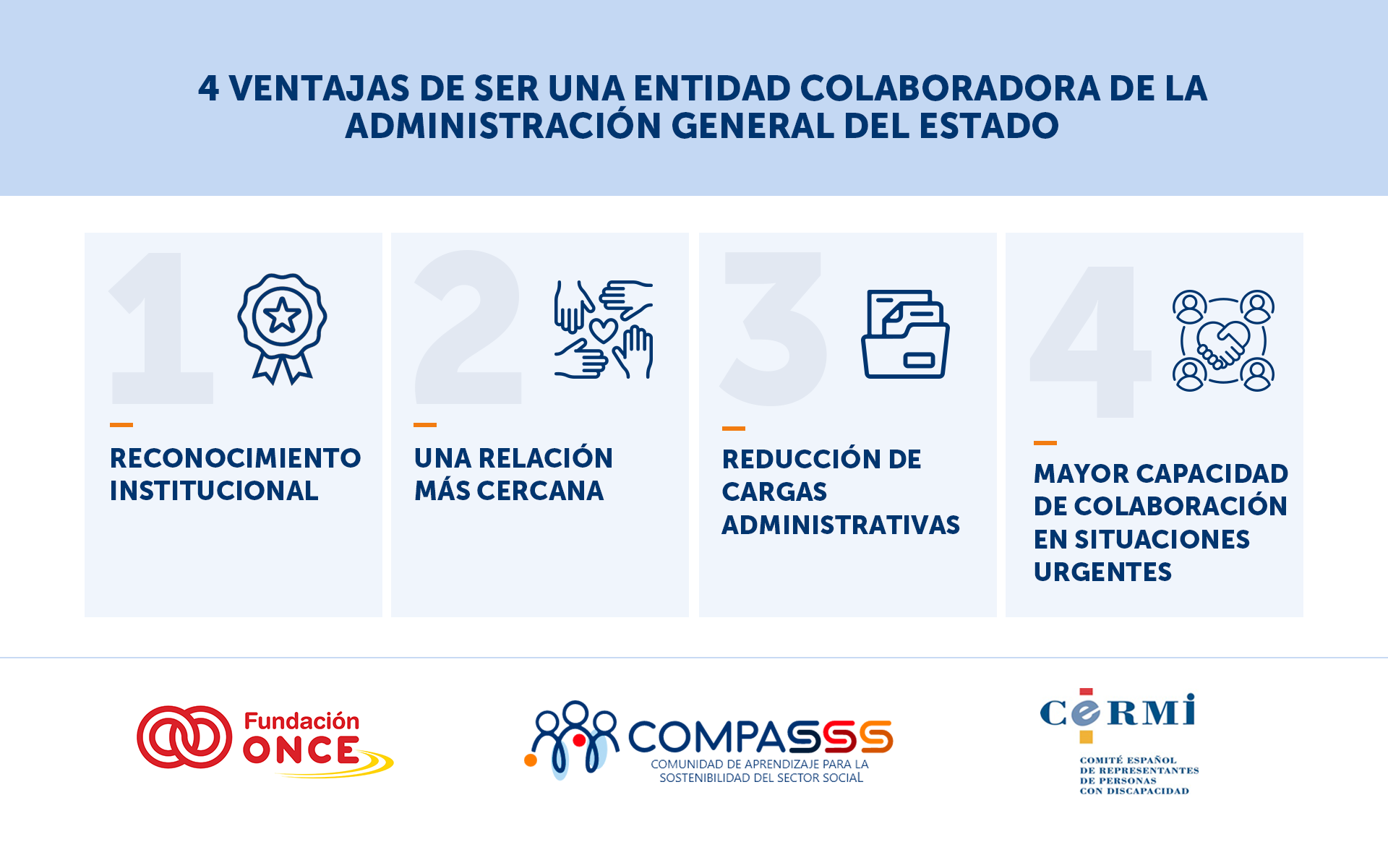 4 VENTAJAS DE SER UNA ENTIDAD COLABORADORA DE LA ADMINISTRACIÓN GENERAL DEL ESTADO

1

RECONOCIMIENTO INSTITUCIONAL

2

UNA RELACIÓN MÁS CERCANA

3

REDUCCIÓN DE CARGAS ADMINISTRATIVAS

4

MAYOR CAPACIDAD DE COLABORACIÓN EN SITUACIONES URGENTES

Fundación ONCE

COMPASSS
COMUNIDAD DE APRENDIZAJE PARA LA SOSTENIBILIDAD DEL SECTOR SOCIAL

CERMI
COMITÉ ESPAÑOL DE REPRESENTANTES DE PERSONAS CON DISCAPACIDAD